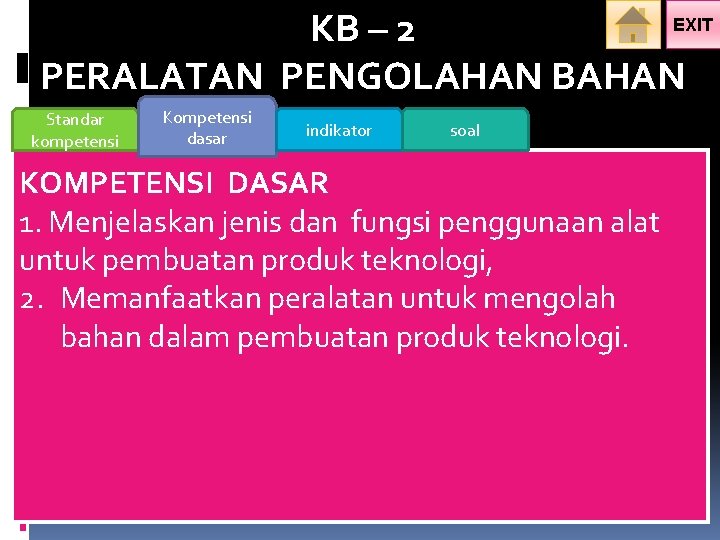 KB – 2

EXIT

PERALATAN PENGOLAHAN BAHAN

Standar kompetensi

Kompetensi dasar

indikator

soal

KOMPETENSI DASAR

1. Menjelaskan jenis dan fungsi penggunaan alat untuk pembuatan produk teknologi,

2. Memanfaatkan peralatan untuk mengolah bahan dalam pembuatan produk teknologi.